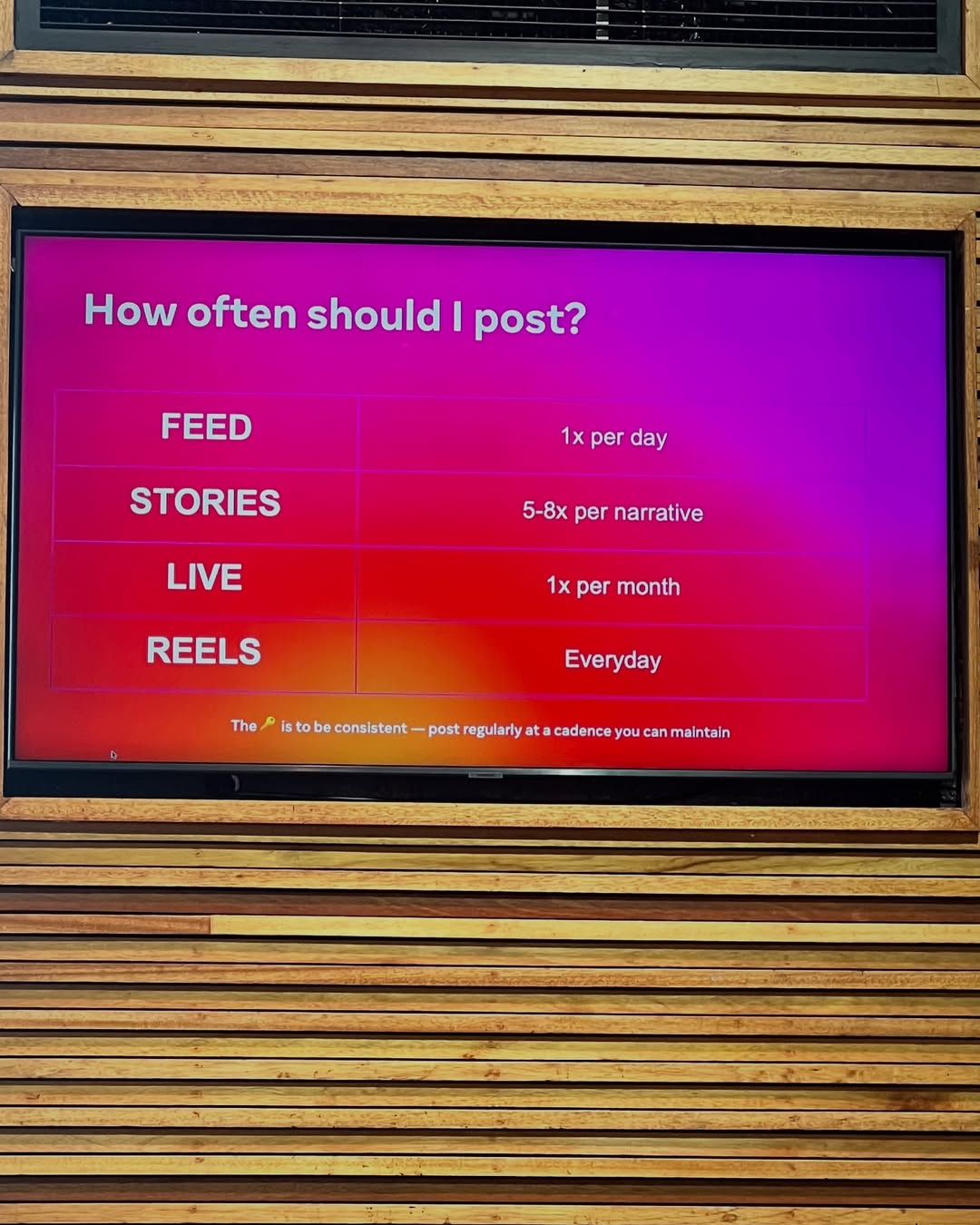 How often should I post?

| FEED | 1x per day |
|---|---|
| STORIES | 5-8x per narrative |
| LIVE | 1x per month |
| REELS | Everyday |

The 🔑 is to be consistent — post regularly at a cadence you can maintain